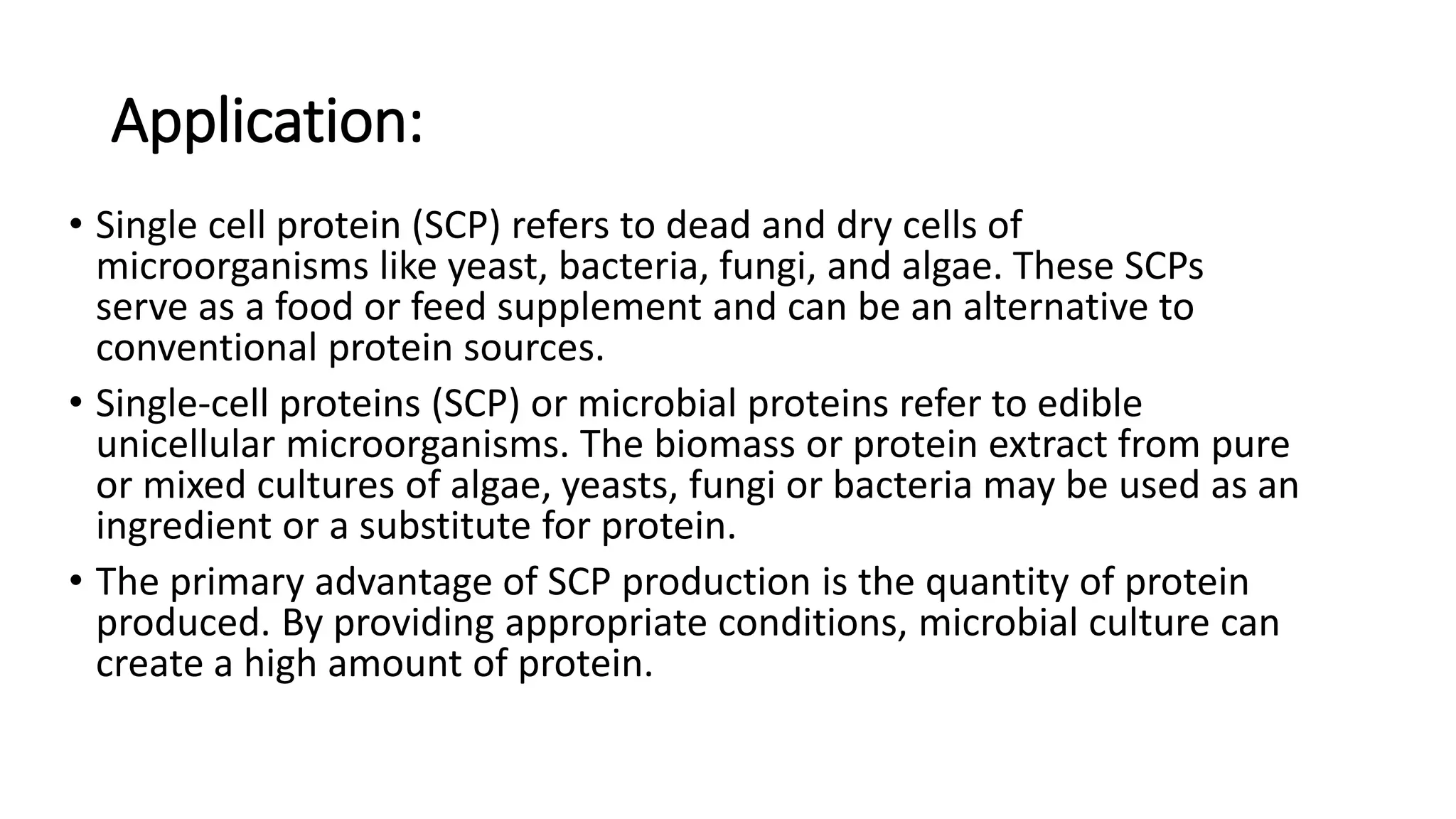 Application:

• Single cell protein (SCP) refers to dead and dry cells of microorganisms like yeast, bacteria, fungi, and algae. These SCPs serve as a food or feed supplement and can be an alternative to conventional protein sources.

• Single-cell proteins (SCP) or microbial proteins refer to edible unicellular microorganisms. The biomass or protein extract from pure or mixed cultures of algae, yeasts, fungi or bacteria may be used as an ingredient or a substitute for protein.

• The primary advantage of SCP production is the quantity of protein produced. By providing appropriate conditions, microbial culture can create a high amount of protein.